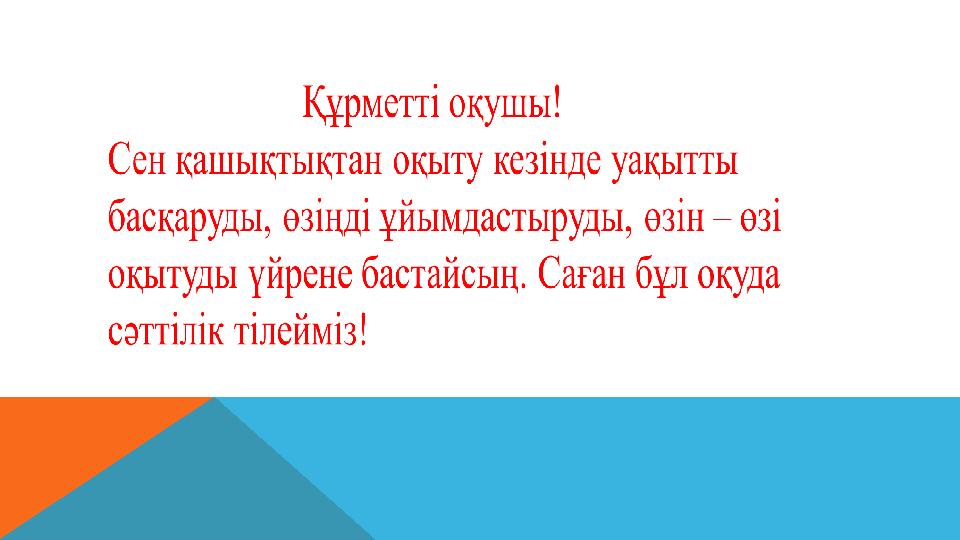 Құрметті оқушы!

Сен қашықтықтан оқыту кезінде уақытты басқаруды, өзіңді ұйымдастыруды, өзін – өзі оқытуды үйрене бастайсың. Саған бұл оқуда сәттілік тілейміз!